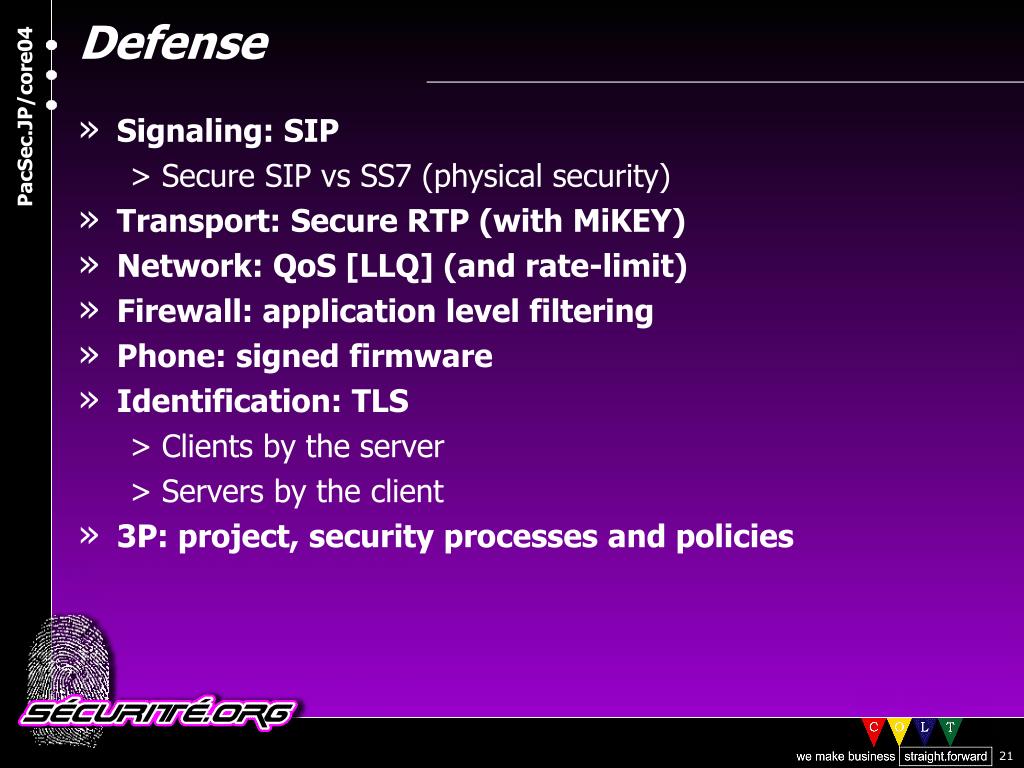 PacSec.JP/core04

Defense

» Signaling: SIP
> Secure SIP vs SS7 (physical security)
» Transport: Secure RTP (with MiKEY)
» Network: QoS [LLQ] (and rate-limit)
» Firewall: application level filtering
» Phone: signed firmware
» Identification: TLS
> Clients by the server
> Servers by the client
» 3P: project, security processes and policies

SÉCURITÉ.ORG

C O L T

we make business straight.forward 21